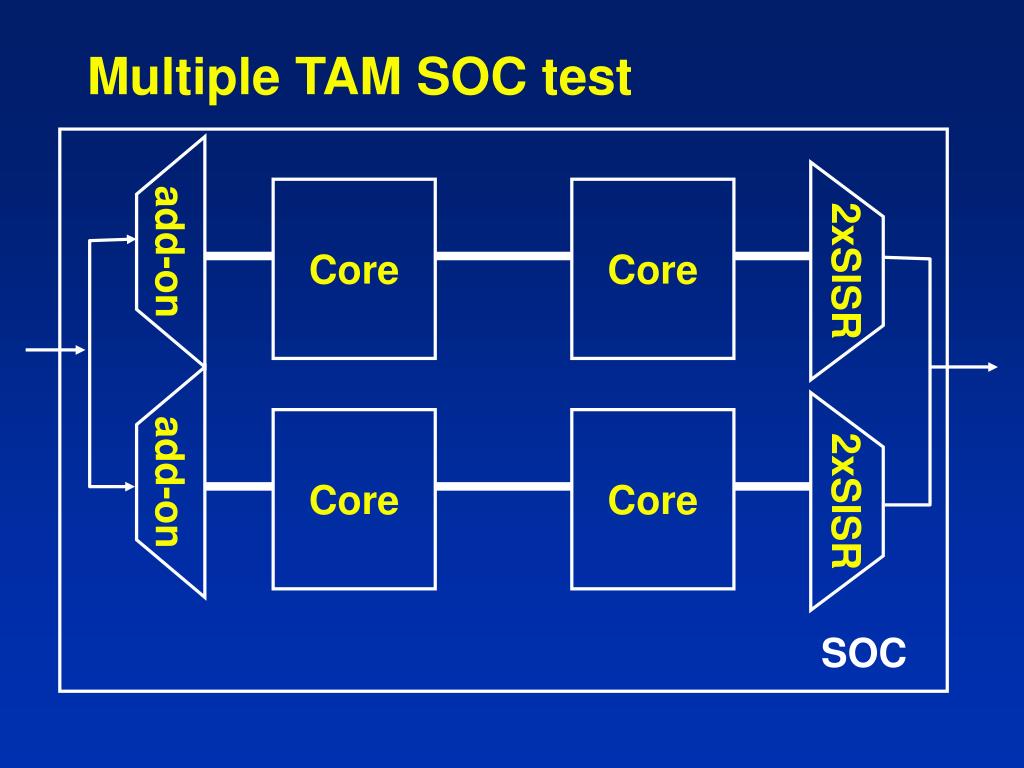 Multiple TAM SOC test

add-on

Core

Core

2xSISR

add-on

Core

Core

2xSISR

SOC